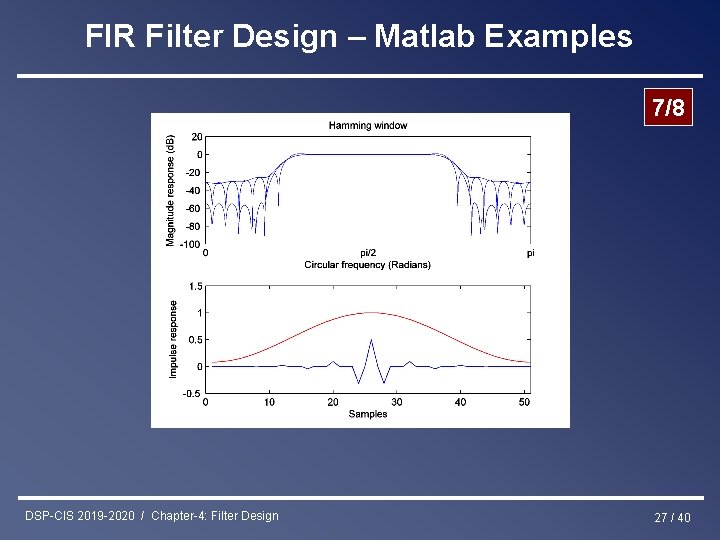 FIR Filter Design – Matlab Examples

7/8

Hamming window

Magnitude response (dB)

20
0
-20
-40
-60
-80
-100

0
pi/2
pi
Circular frequency (Radians)

Impulse response

1.5
1
0.5
0
-0.5

0
10
20
30
40
50
Samples

DSP-CIS 2019-2020 / Chapter-4: Filter Design

27 / 40